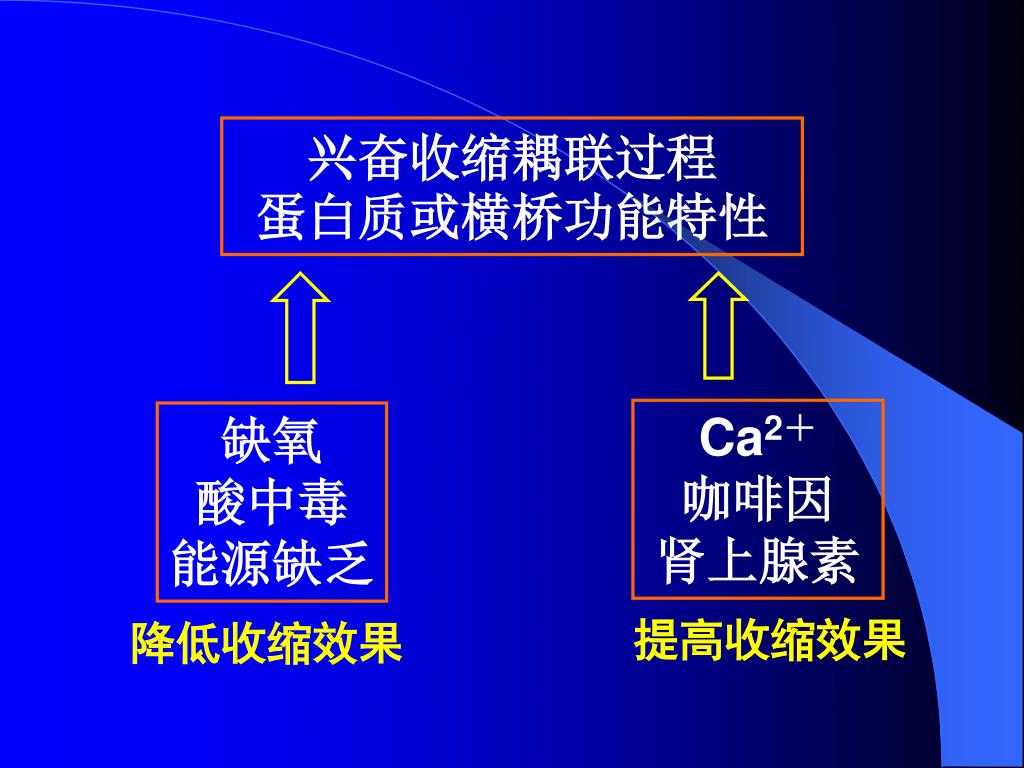 兴奋收缩耦联过程
蛋白质或横桥功能特性

缺氧
酸中毒
能源缺乏

降低收缩效果

$Ca^{2+}$
咖啡因
肾上腺素

提高收缩效果